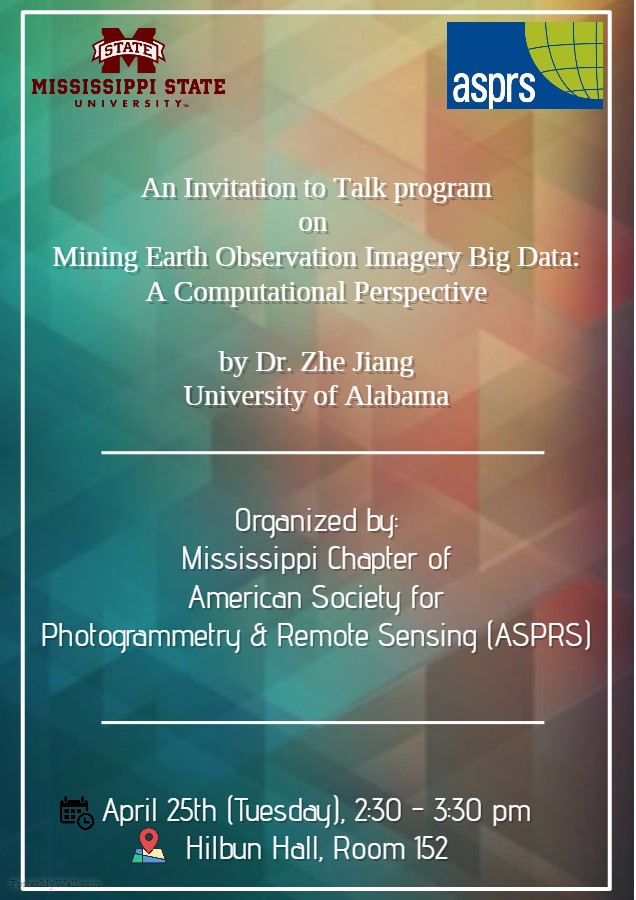 STATE
MISSISSIPPI STATE
UNIVERSITY

asprs

An Invitation to Talk program
on
Mining Earth Observation Imagery Big Data:
A Computational Perspective

by Dr. Zhe Jiang
University of Alabama

Organized by:
Mississippi Chapter of
American Society for
Photogrammetry & Remote Sensing (ASPRS)

April 25th (Tuesday), 2:30 - 3:30 pm
Hilbun Hall, Room 152

PosterMyWall.com